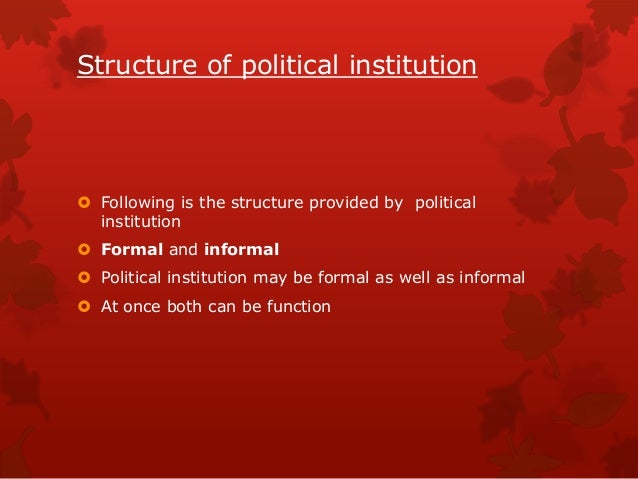 Structure of political institution

Following is the structure provided by political institution

Formal and informal

Political institution may be formal as well as informal

At once both can be function